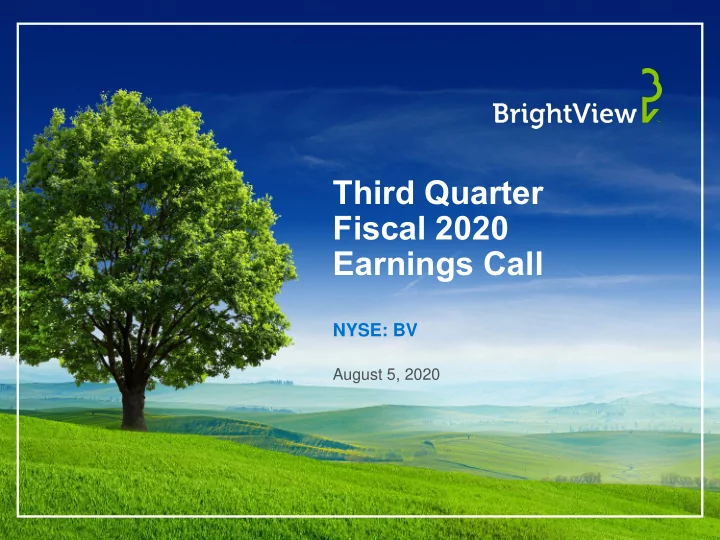 BrightView

Third Quarter Fiscal 2020 Earnings Call

NYSE: BV

August 5, 2020